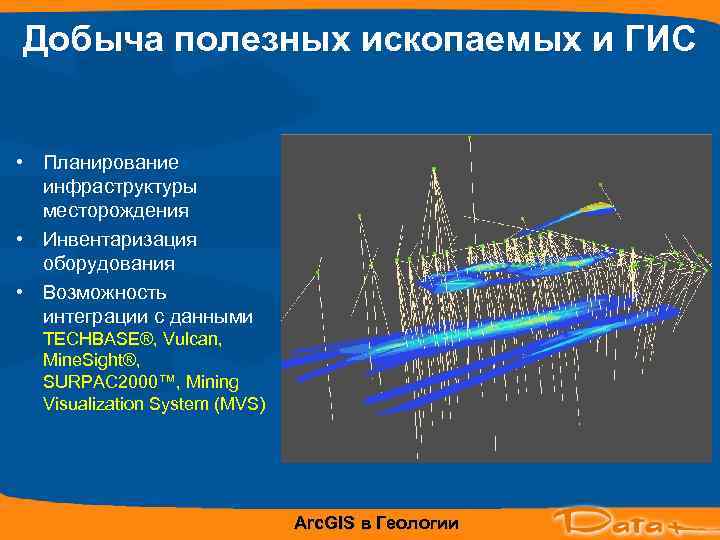 Добыча полезных ископаемых и ГИС

• Планирование инфраструктуры месторождения
• Инвентаризация оборудования
• Возможность интеграции с данными TECHBASE®, Vulcan, MineSight®, SURPAC2000™, Mining Visualization System (MVS)

ArcGIS в Геологии

Data+